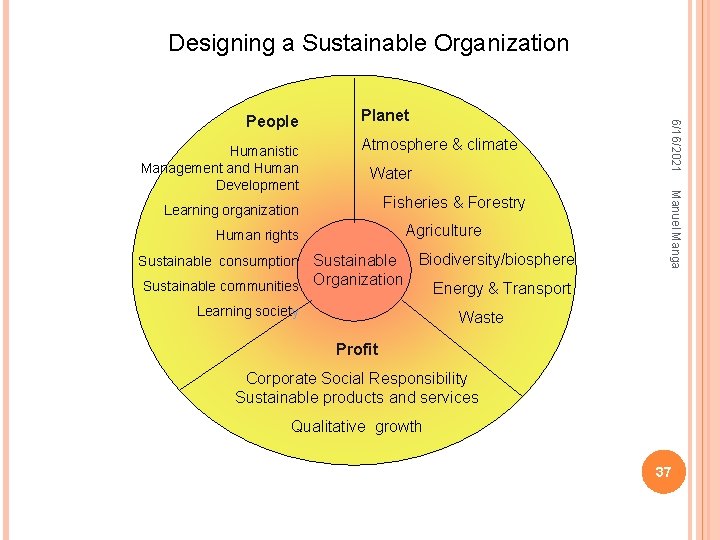 Designing a Sustainable Organization

People

Humanistic Management and Human Development

Learning organization

Human rights

Sustainable consumption

Sustainable communities

Learning society

Planet

Atmosphere & climate

Water

Fisheries & Forestry

Agriculture

Biodiversity/biosphere

Energy & Transport

Waste

Sustainable Organization

Profit

Corporate Social Responsibility
Sustainable products and services

Qualitative growth

6/16/2021

Manuel Manga

37